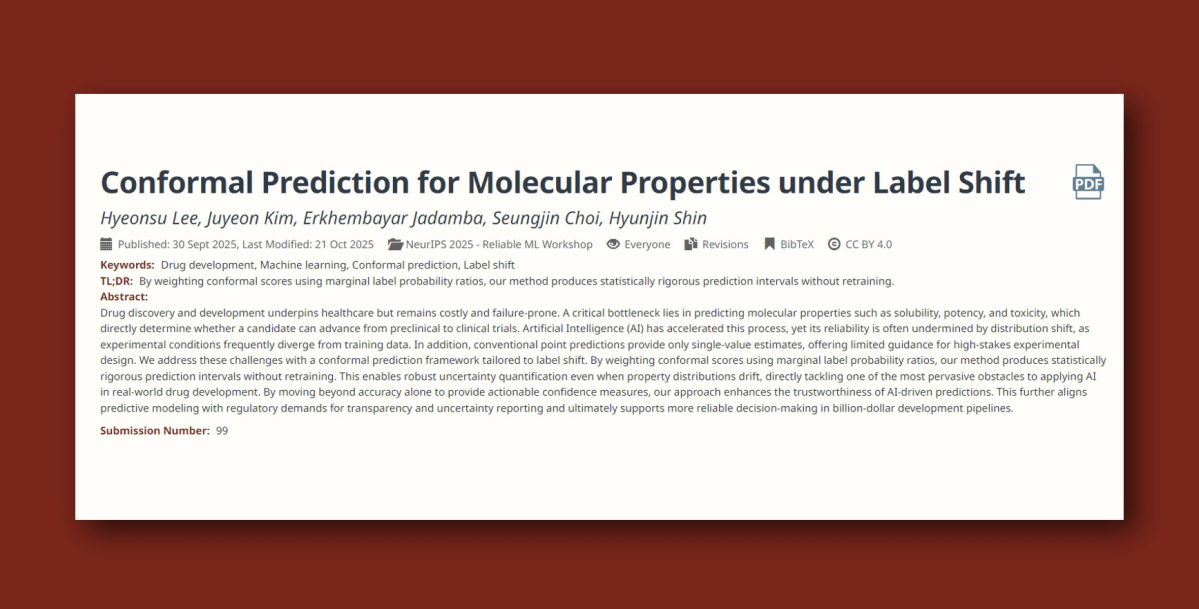 Conformal Prediction for Molecular Properties under Label Shift

PDF

Hyeonsu Lee, Juyeon Kim, Erkhembayar Jadamba, Seungjin Choi, Hyunjin Shin

Published: 30 Sept 2025, Last Modified: 21 Oct 2025 NeurIPS 2025 - Reliable ML Workshop Everyone Revisions BibTeX CC BY 4.0

Keywords: Drug development, Machine learning, Conformal prediction, Label shift

TL;DR: By weighting conformal scores using marginal label probability ratios, our method produces statistically rigorous prediction intervals without retraining.

Abstract:
Drug discovery and development underpins healthcare but remains costly and failure-prone. A critical bottleneck lies in predicting molecular properties such as solubility, potency, and toxicity, which directly determine whether a candidate can advance from preclinical to clinical trials. Artificial Intelligence (AI) has accelerated this process, yet its reliability is often undermined by distribution shift, as experimental conditions frequently diverge from training data. In addition, conventional point predictions provide only single-value estimates, offering limited guidance for high-stakes experimental design. We address these challenges with a conformal prediction framework tailored to label shift. By weighting conformal scores using marginal label probability ratios, our method produces statistically rigorous prediction intervals without retraining. This enables robust uncertainty quantification even when property distributions drift, directly tackling one of the most pervasive obstacles to applying AI in real-world drug development. By moving beyond accuracy alone to provide actionable confidence measures, our approach enhances the trustworthiness of AI-driven predictions. This further aligns predictive modeling with regulatory demands for transparency and uncertainty reporting and ultimately supports more reliable decision-making in billion-dollar development pipelines.

Submission Number: 99